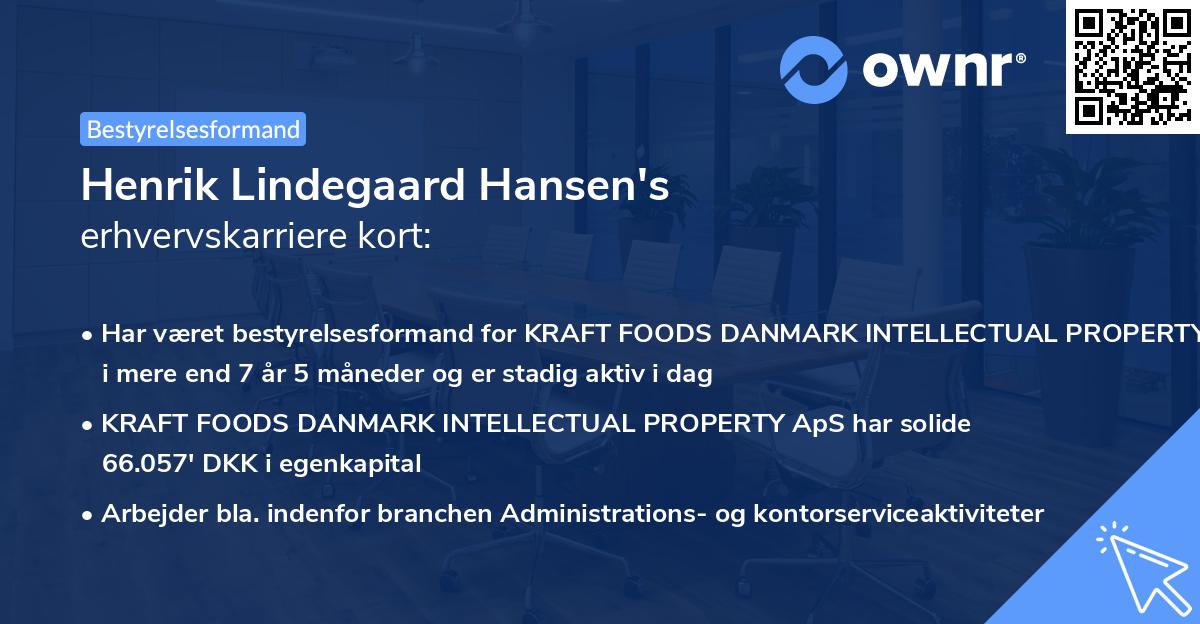 ownr®

Bestyrelsesformand

Henrik Lindegaard Hansen's
erhvervskarriere kort:

• Har været bestyrelsesformand for KRAFT FOODS DANMARK INTELLECTUAL PROPERTY i mere end 7 år 5 måneder og er stadig aktiv i dag

• KRAFT FOODS DANMARK INTELLECTUAL PROPERTY ApS har solide 66.057' DKK i egenkapital

• Arbejder bla. indenfor branchen Administrations- og kontorserviceaktiviteter